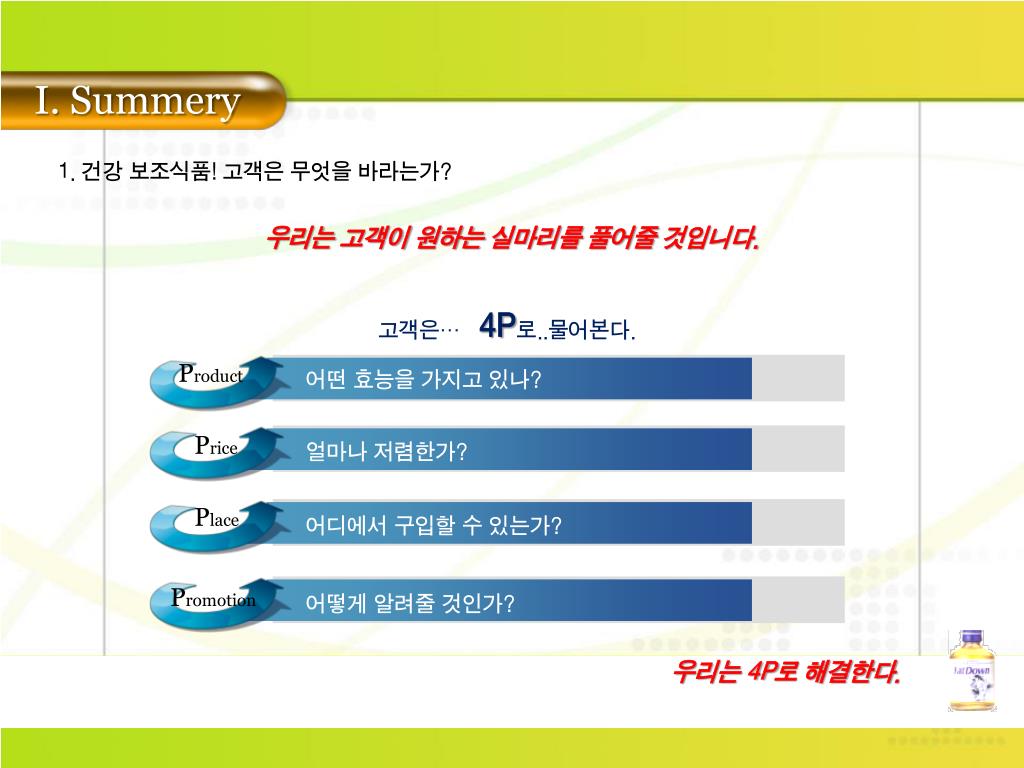 I. Summery

1. 건강 보조식품! 고객은 무엇을 바라는가?

우리는 고객이 원하는 실마리를 풀어줄 것입니다.

고객은… 4P로..물어본다.

Product 어떤 효능을 가지고 있나?

Price 얼마나 저렴한가?

Place 어디에서 구입할 수 있는가?

Promotion 어떻게 알려줄 것인가?

우리는 4P로 해결한다.

FatDown